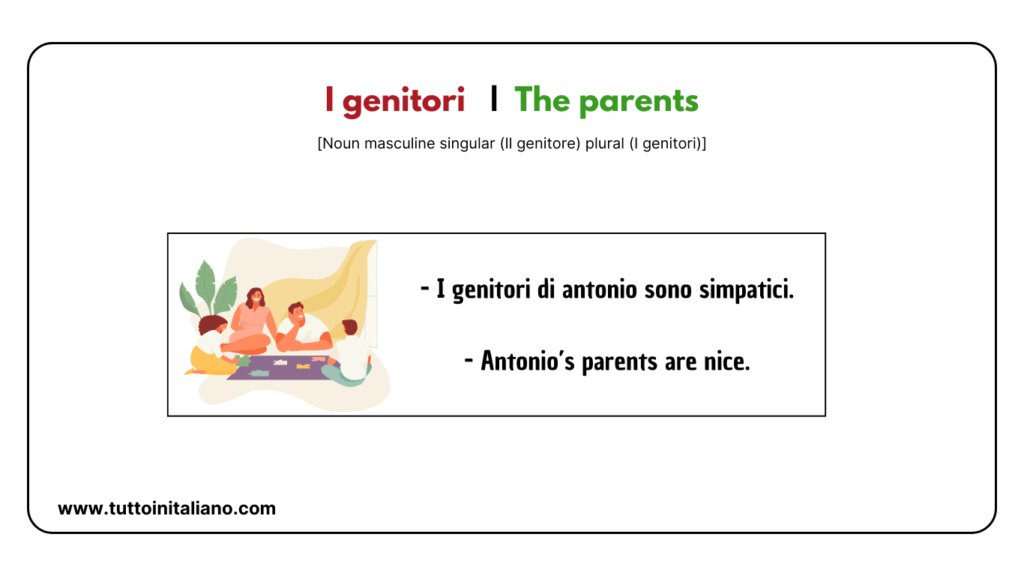 I genitori | The parents

[Noun masculine singular (Il genitore) plural (I genitori)]

- I genitori di antonio sono simpatici.

- Antonio's parents are nice.

www.tuttoinitaliano.com